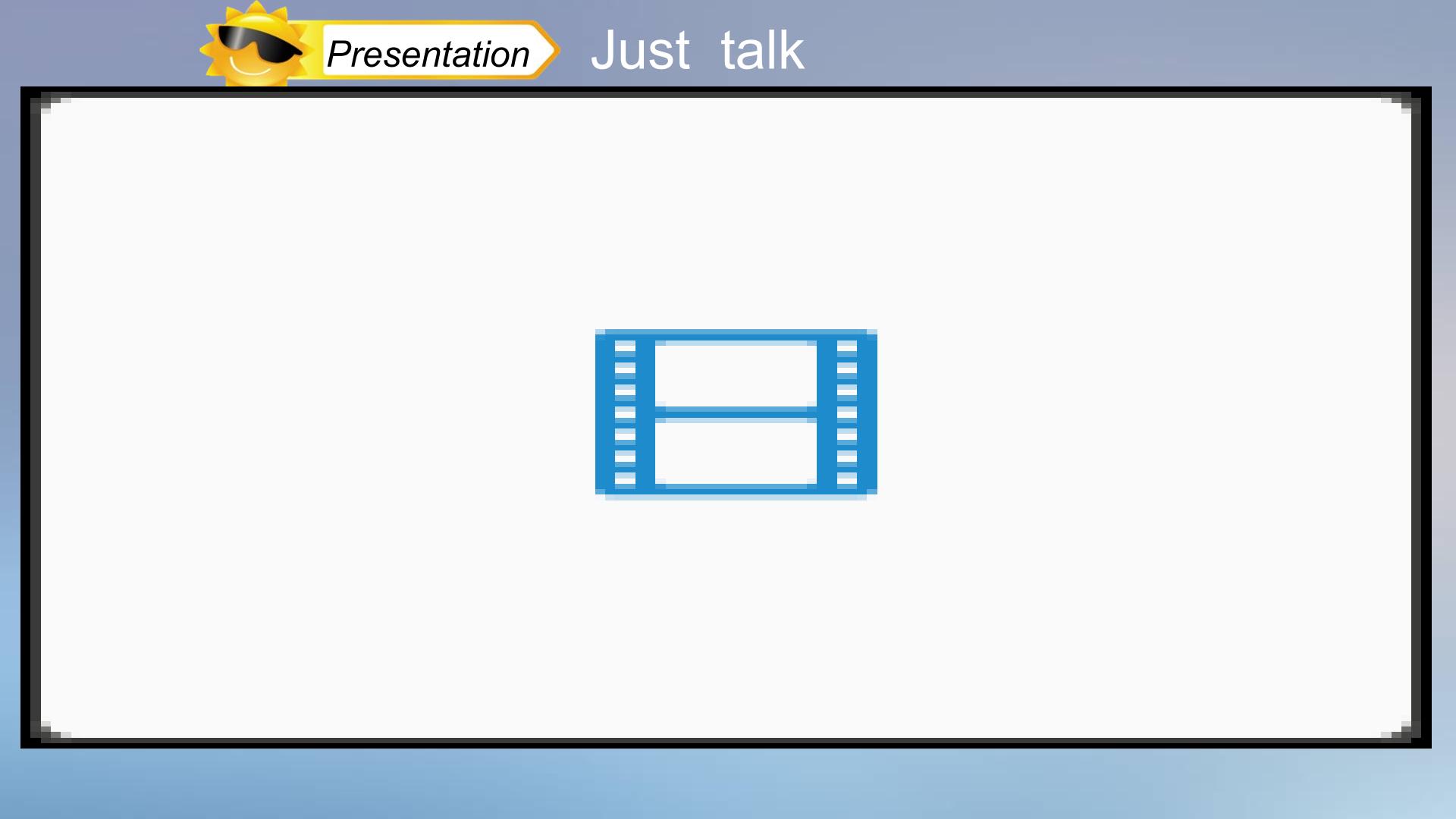 Presentation

Just talk